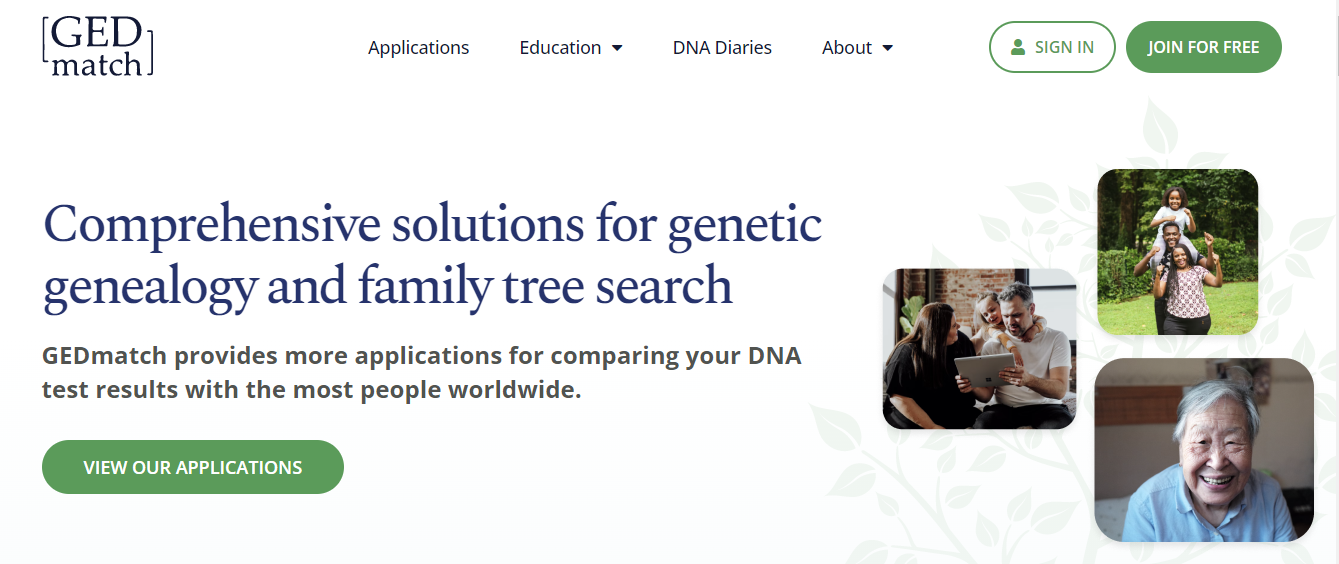 [GED match]

Applications Education DNA Diaries About

SIGN IN

JOIN FOR FREE

Comprehensive solutions for genetic genealogy and family tree search

GEDmatch provides more applications for comparing your DNA test results with the most people worldwide.

VIEW OUR APPLICATIONS